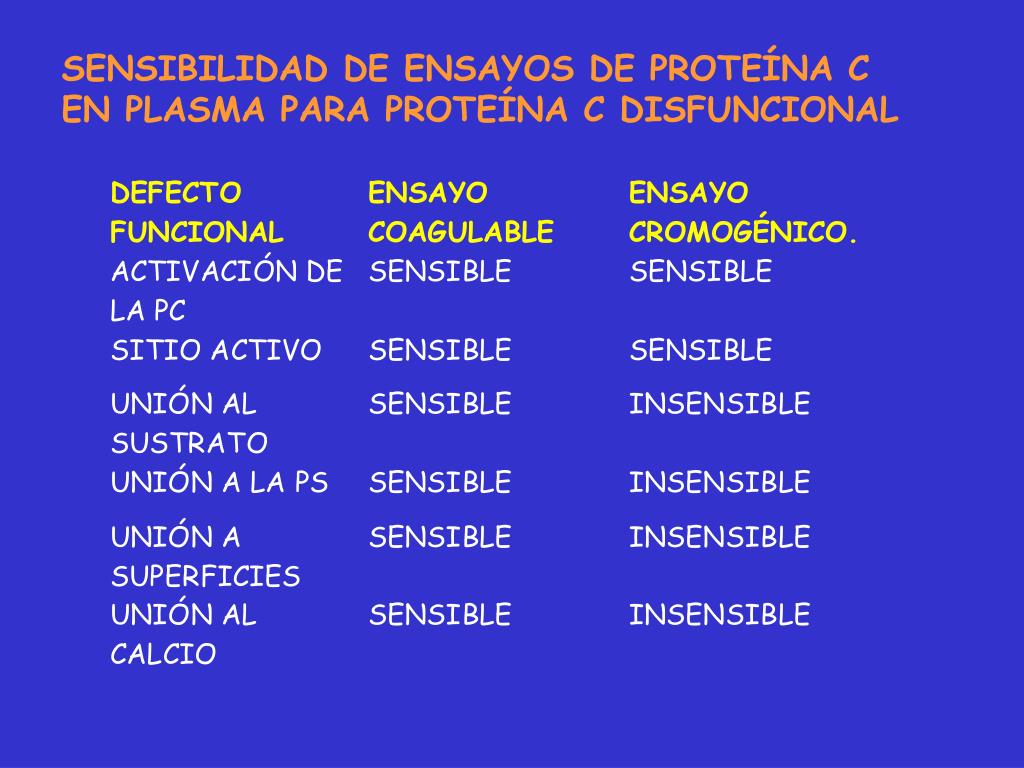 SENSIBILIDAD DE ENSAYOS DE PROTEÍNA C EN PLASMA PARA PROTEÍNA C DISFUNCIONAL

| DEFECTO FUNCIONAL | ENSAYO COAGULABLE | ENSAYO CROMOGÉNICO. |
|---|---|---|
| ACTIVACIÓN DE LA PC | SENSIBLE | SENSIBLE |
| SITIO ACTIVO | SENSIBLE | SENSIBLE |
| UNIÓN AL SUSTRATO | SENSIBLE | INSENSIBLE |
| UNIÓN A LA PS | SENSIBLE | INSENSIBLE |
| UNIÓN A SUPERFICIES | SENSIBLE | INSENSIBLE |
| UNIÓN AL CALCIO | SENSIBLE | INSENSIBLE |